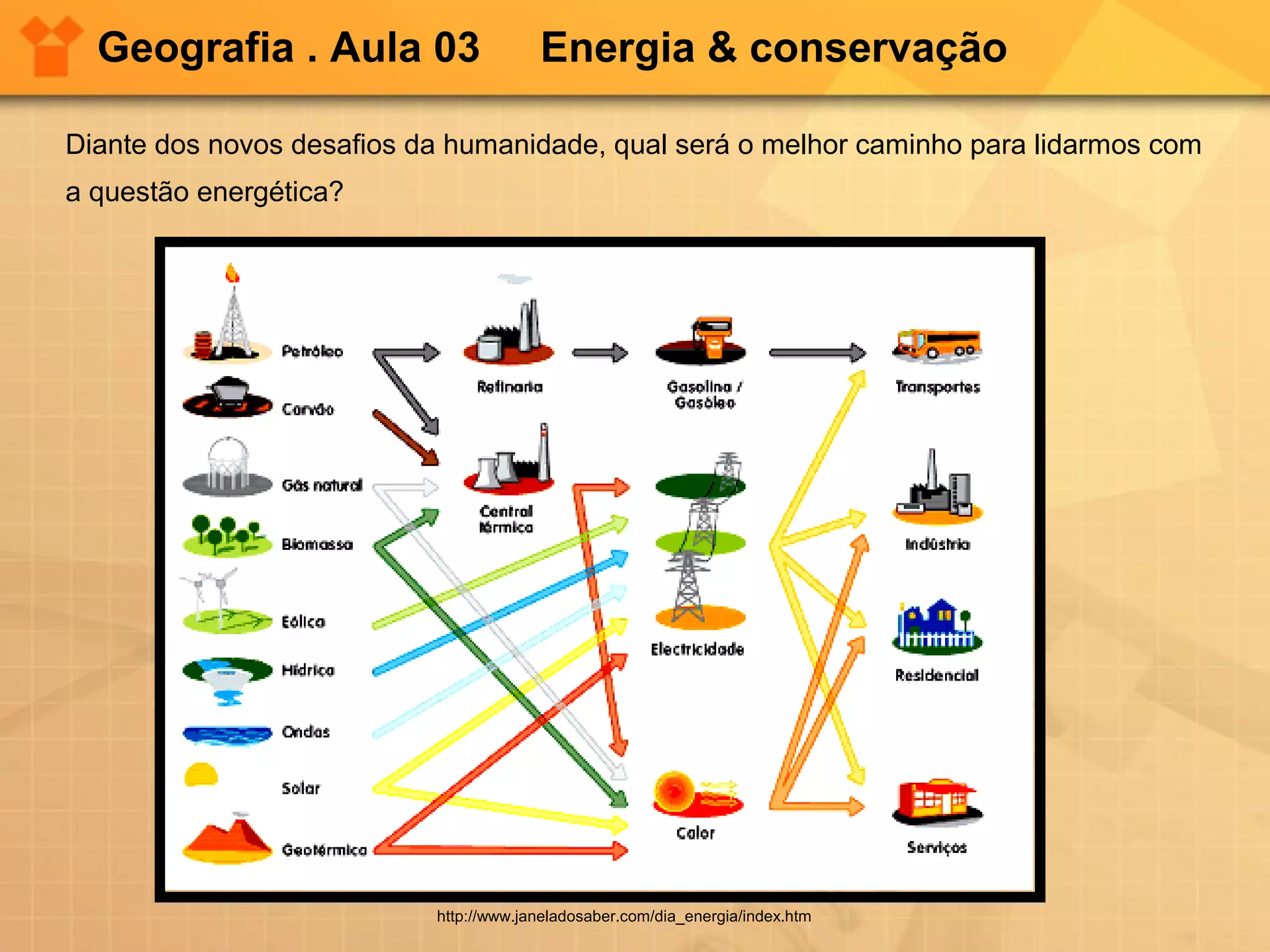 Geografia . Aula 03 Energia & conservação

Diante dos novos desafios da humanidade, qual será o melhor caminho para lidarmos com a questão energética?

Petróleo
Carvão
Gás natural
Biomassa
Eólica
Hídrica
Ondas
Solar
Geotérmica

Refinaria
Central térmica

Gasolina / Gasóleo
Electricidade
Calor

Transportes
Indústria
Residencial
Serviços

http://www.janeladosaber.com/dia_energia/index.htm